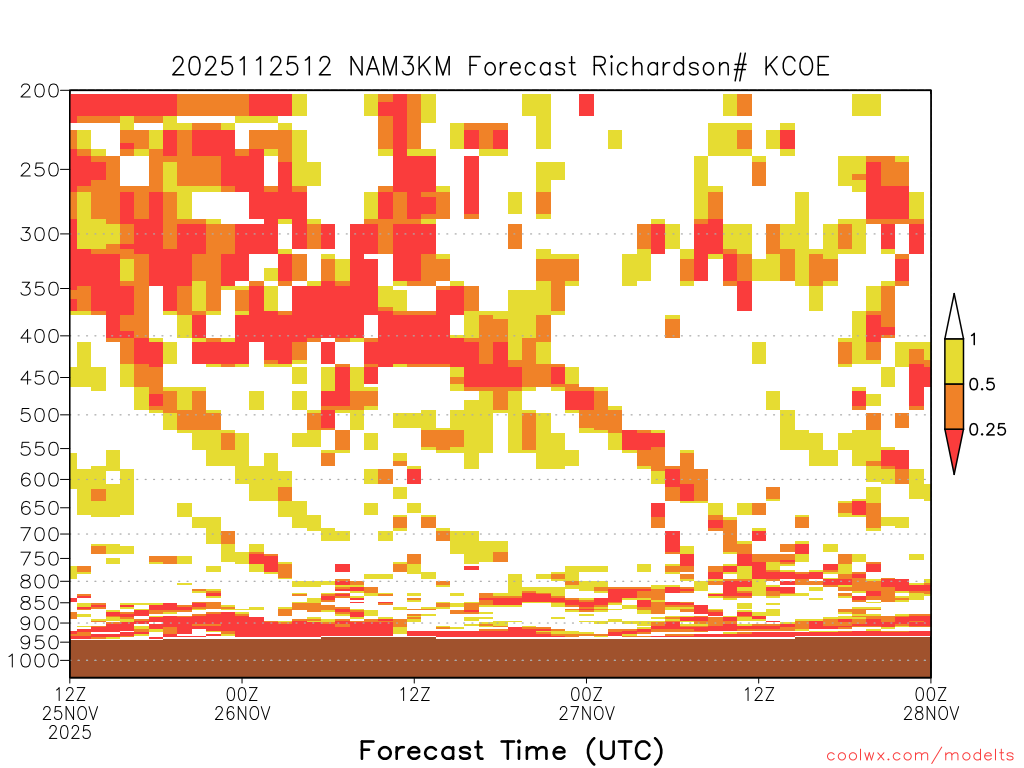 2025112512 NAM3KM Forecast Richardson# KCOE

200
250
300
350
400
450
500
550
600
650
700
750
800
850
900
950
1000

1
0.5
0.25

12Z
25NOV
2025

00Z
26NOV

12Z

00Z
27NOV

12Z

00Z
28NOV

Forecast Time (UTC)

coolwx.com/modelts